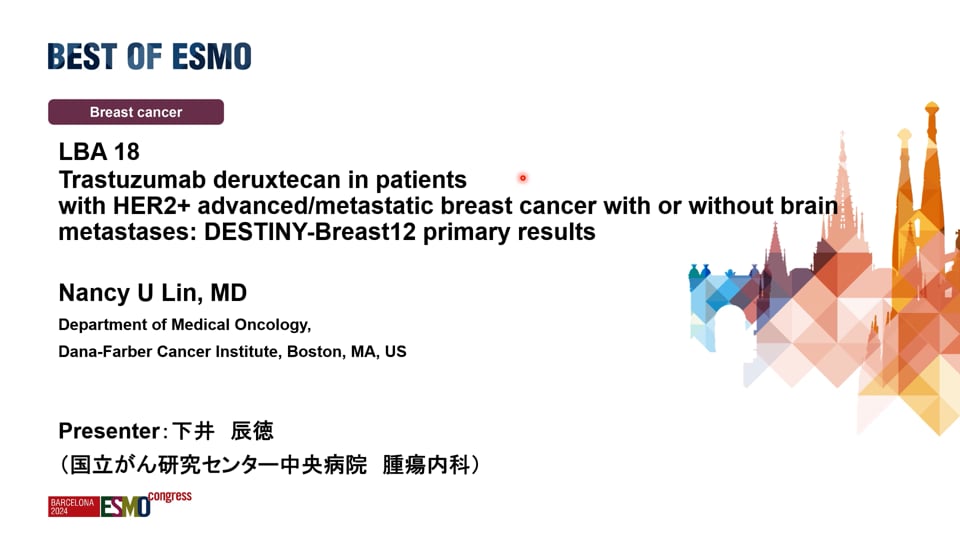 BEST OF ESMO

Breast cancer

LBA 18
Trastuzumab deruxtecan in patients with HER2+ advanced/metastatic breast cancer with or without brain metastases: DESTINY-Breast12 primary results

Nancy U Lin, MD

Department of Medical Oncology,
Dana-Farber Cancer Institute, Boston, MA, US

Presenter：下井　辰徳
（国立がん研究センター中央病院　腫瘍内科）

BARCELONA 2024 ESMO congress